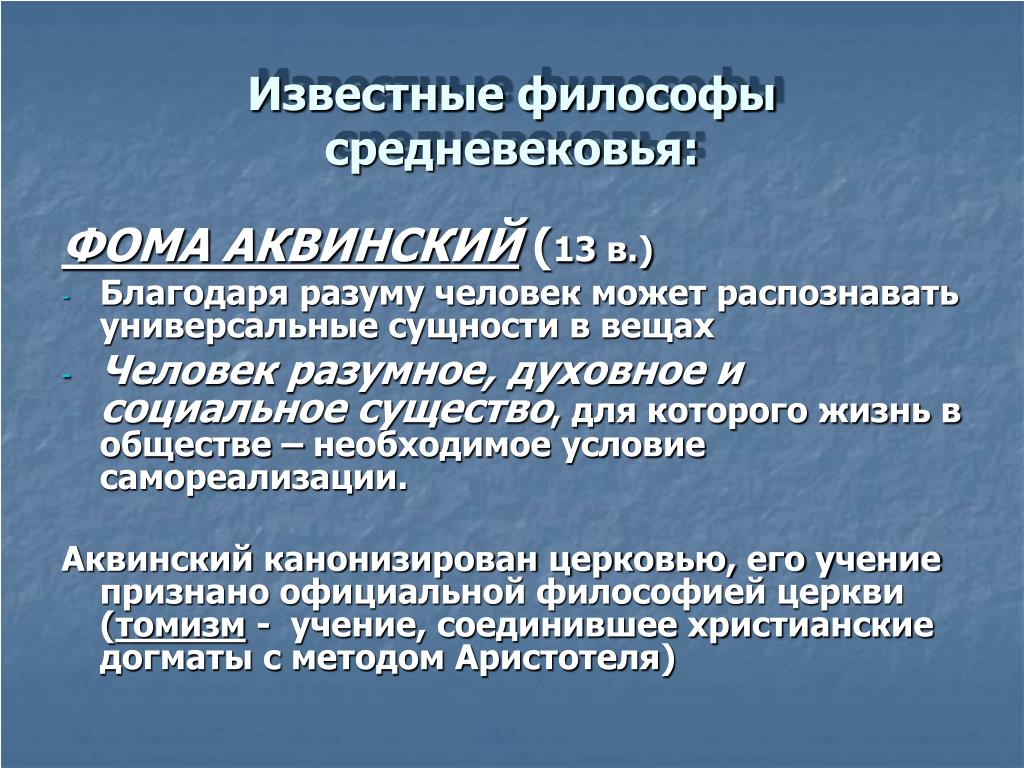 Известные философы средневековья:

ФОМА АКВИНСКИЙ (13 в.)

- Благодаря разуму человек может распознавать универсальные сущности в вещах
- Человек разумное, духовное и социальное существо, для которого жизнь в обществе – необходимое условие самореализации.

Аквинский канонизирован церковью, его учение признано официальной философией церкви (томизм - учение, соединившее христианские догматы с методом Аристотеля)